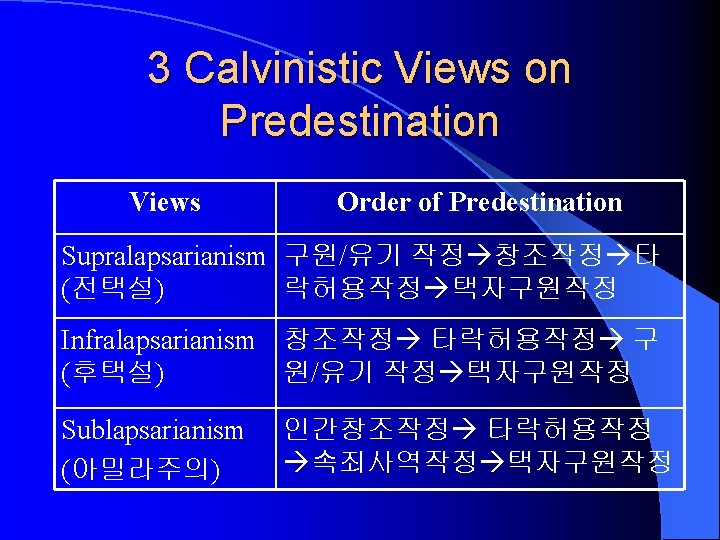 3 Calvinistic Views on Predestination

| Views | Order of Predestination |
|---|---|
| Supralapsarianism (전택설) | 구원/유기 작정→창조작정→타락허용작정→택자구원작정 |
| Infralapsarianism (후택설) | 창조작정→ 타락허용작정→ 구원/유기 작정→택자구원작정 |
| Sublapsarianism (아밀라주의) | 인간창조작정→ 타락허용작정 →속죄사역작정→택자구원작정 |